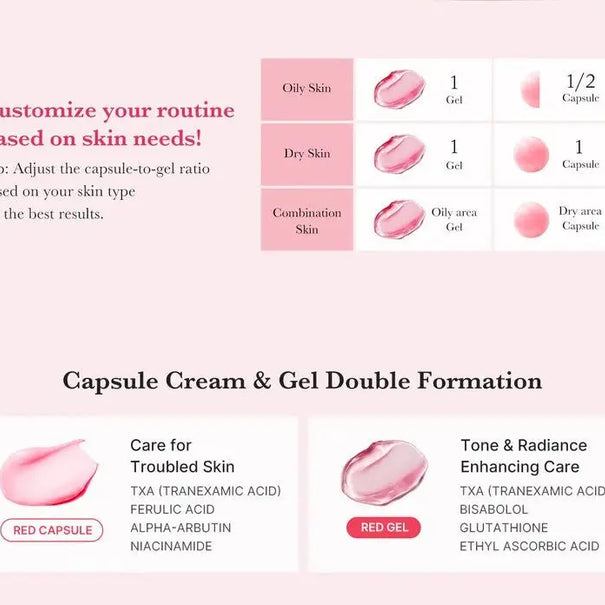 ustomize your routine
ased on skin needs!

o: Adjust the capsule-to-gel ratio
sed on your skin type
the best results.

| Oily Skin | 1 Gel | 1/2 Capsule |
|---|---|---|
| Dry Skin | 1 Gel | 1 Capsule |
| Combination Skin | Oily area Gel | Dry area Capsule |

Capsule Cream & Gel Double Formation

Care for Troubled Skin
TXA (TRANEXAMIC ACID)
FERULIC ACID
ALPHA-ARBUTIN
NIACINAMIDE

RED CAPSULE

Tone & Radiance Enhancing Care
TXA (TRANEXAMIC ACID
BISABOLOL
GLUTATHIONE
ETHYL ASCORBIC ACID

RED GEL